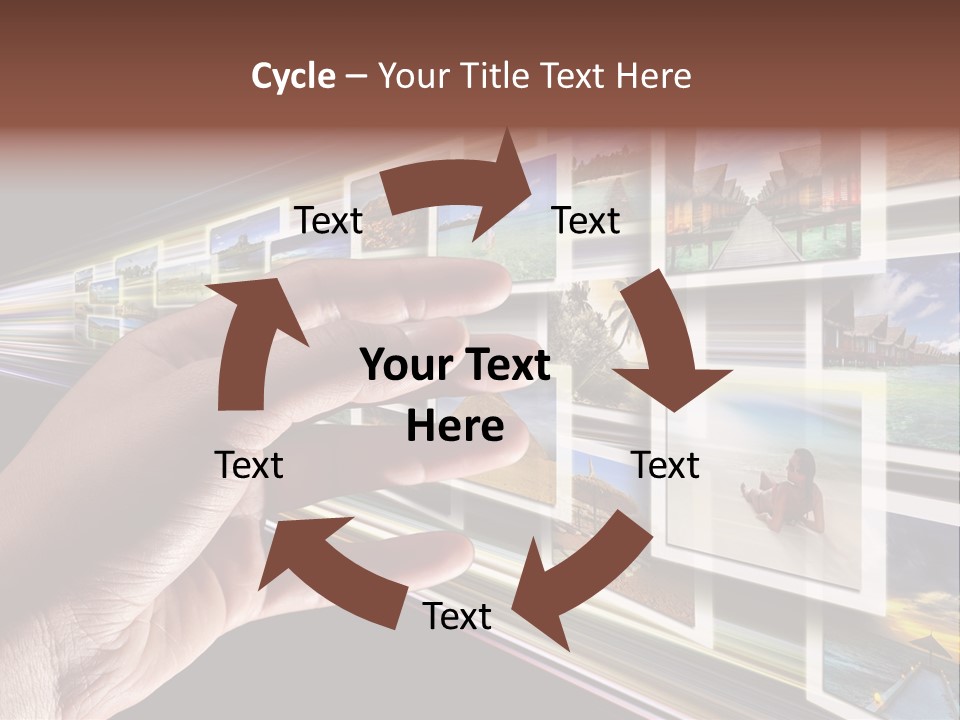 Cycle – Your Title Text Here

Text

Text

Your Text Here

Text

Text

Text